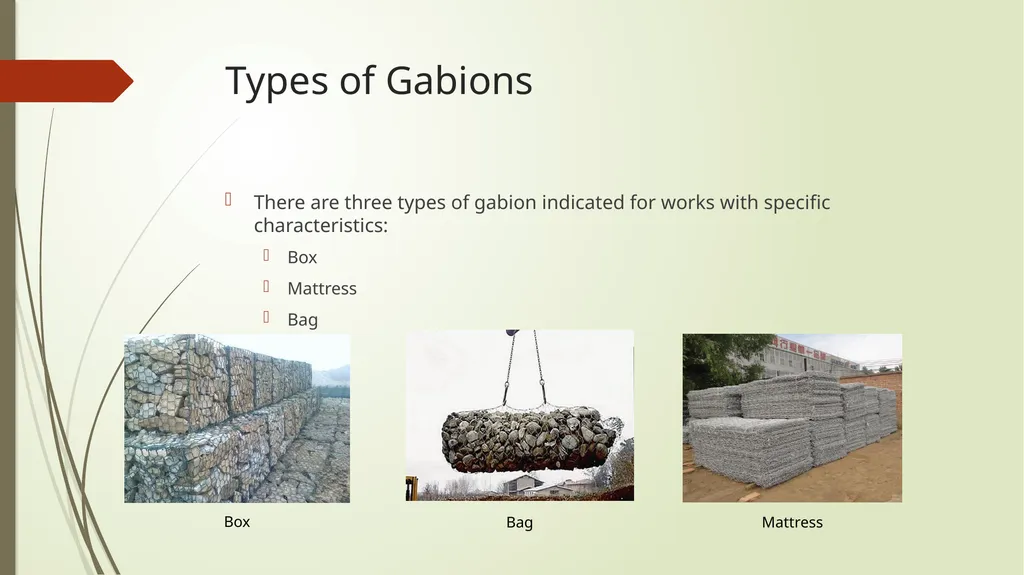 Types of Gabions

There are three types of gabion indicated for works with specific characteristics:

Box

Mattress

Bag

Box

Bag

Mattress